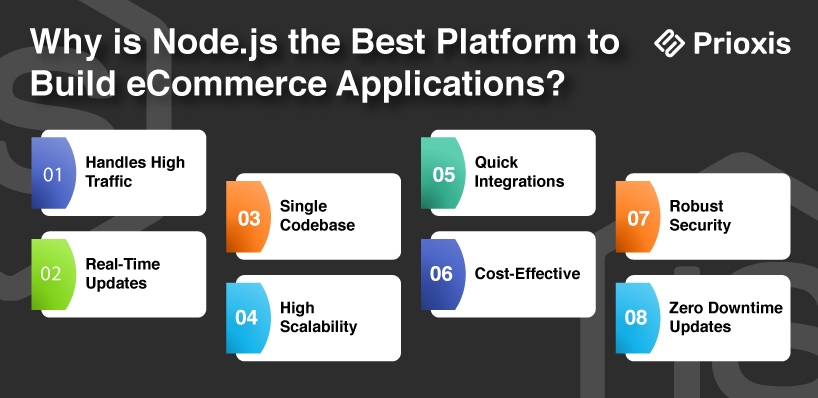 Why is Node.js the Best Platform to Build eCommerce Applications?

Prioxis

01 Handles High Traffic

02 Real-Time Updates

03 Single Codebase

04 High Scalability

05 Quick Integrations

06 Cost-Effective

07 Robust Security

08 Zero Downtime Updates